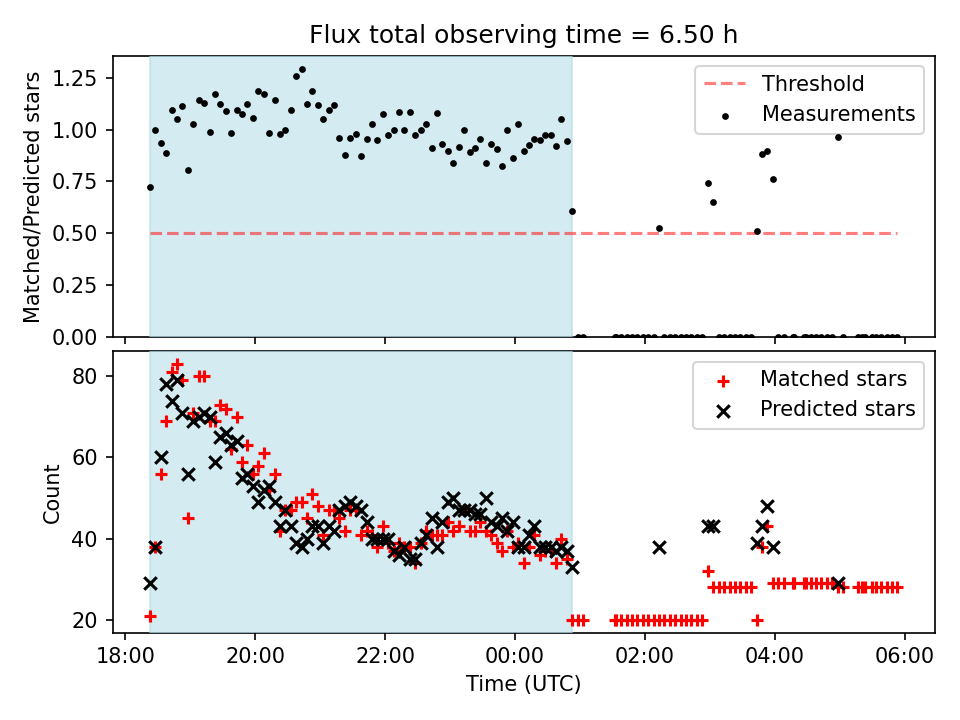 Flux total observing time = 6.50 h

Matched/Predicted stars

1.25
1.00
0.75
0.50
0.25
0.00

Threshold
Measurements

Count

80
60
40
20

Matched stars
Predicted stars

18:00
20:00
22:00
00:00
02:00
04:00
06:00

Time (UTC)